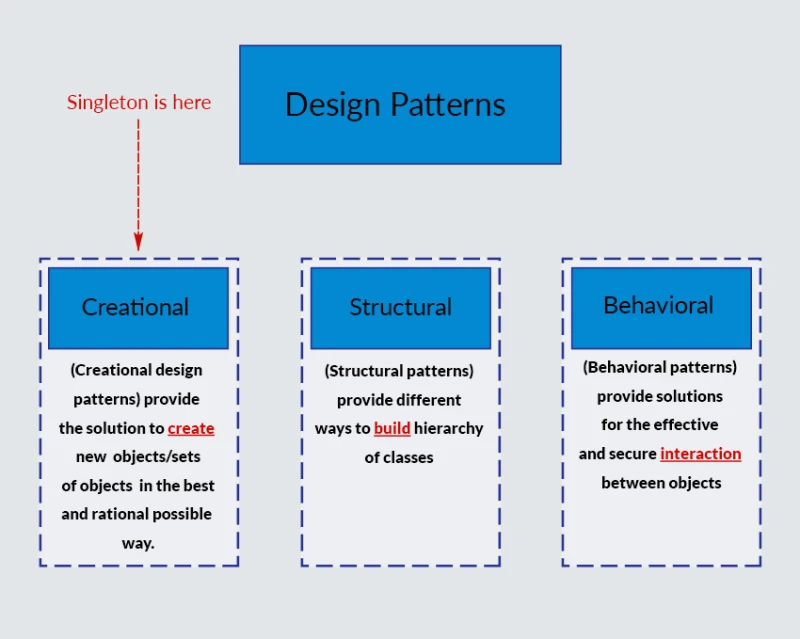 Design Patterns

Singleton is here

Creational

(Creational design patterns) provide the solution to create new objects/sets of objects in the best and rational possible way.

Structural

(Structural patterns) provide different ways to build hierarchy of classes

Behavioral

(Behavioral patterns) provide solutions for the effective and secure interaction between objects